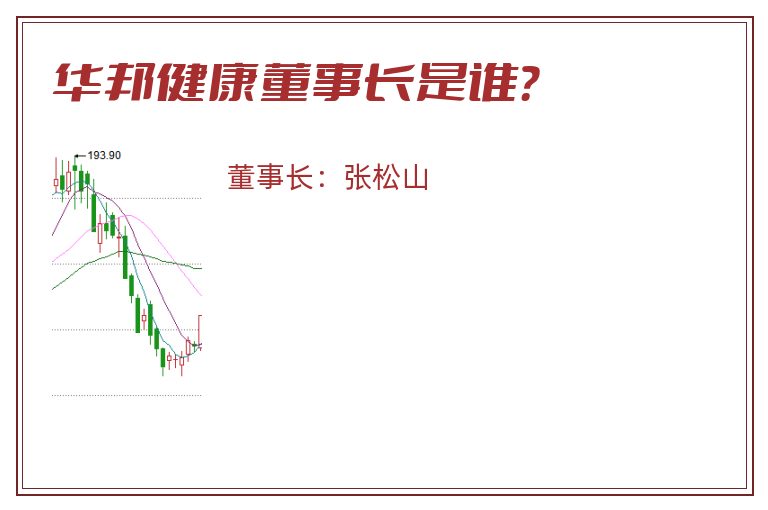 华邦健康董事长是谁?

193.90

董事长：张松山